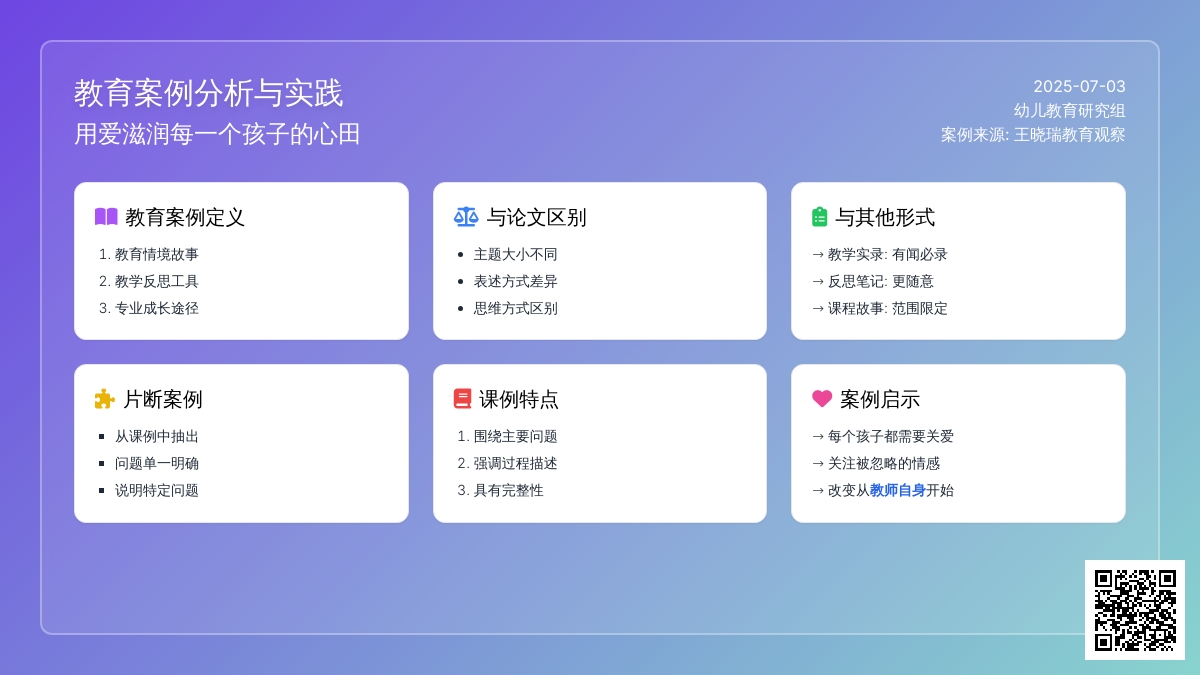 教育案例分析与实践
用爱滋润每一个孩子的心田

2025-07-03
幼儿教育研究组
案例来源: 王晓瑞教育观察

教育案例定义
1. 教育情境故事
2. 教学反思工具
3. 专业成长途径

与论文区别
- 主题大小不同
- 表述方式差异
- 思维方式区别

与其他形式
→ 教学实录: 有闻必录
→ 反思笔记: 更随意
→ 课程故事: 范围限定

片断案例
- 从课例中抽出
- 问题单一明确
- 说明特定问题

课例特点
1. 围绕主要问题
2. 强调过程描述
3. 具有完整性

案例启示
→ 每个孩子都需要关爱
→ 关注被忽略的情感
→ 改变从教师自身开始